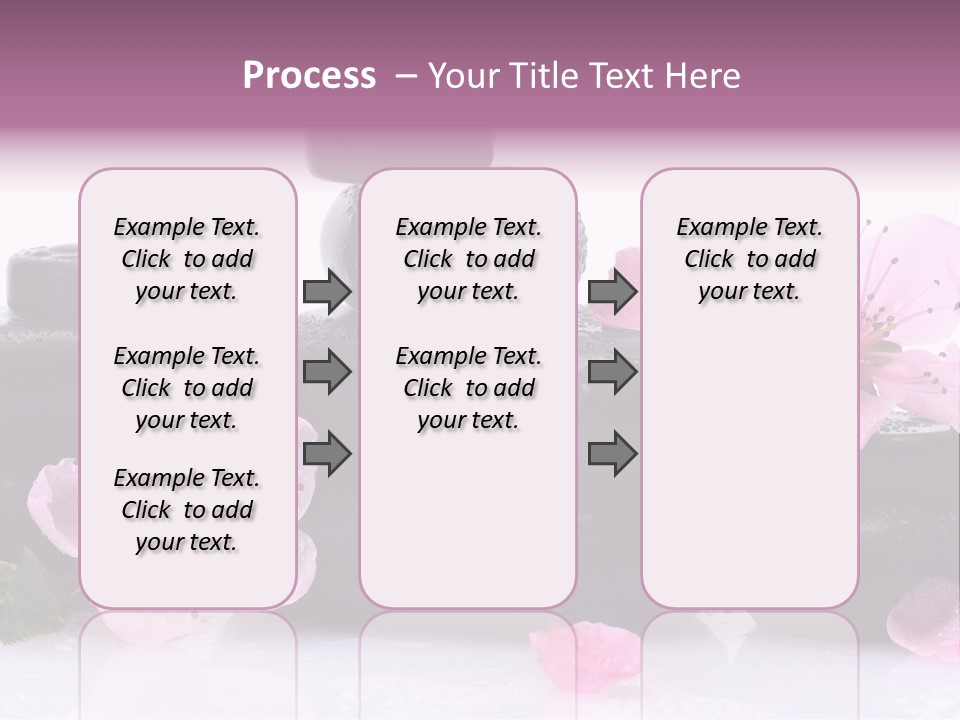 Process – Your Title Text Here

Example Text. Click to add your text.

Example Text. Click to add your text.

Example Text. Click to add your text.

Example Text. Click to add your text.

Example Text. Click to add your text.

Example Text. Click to add your text.